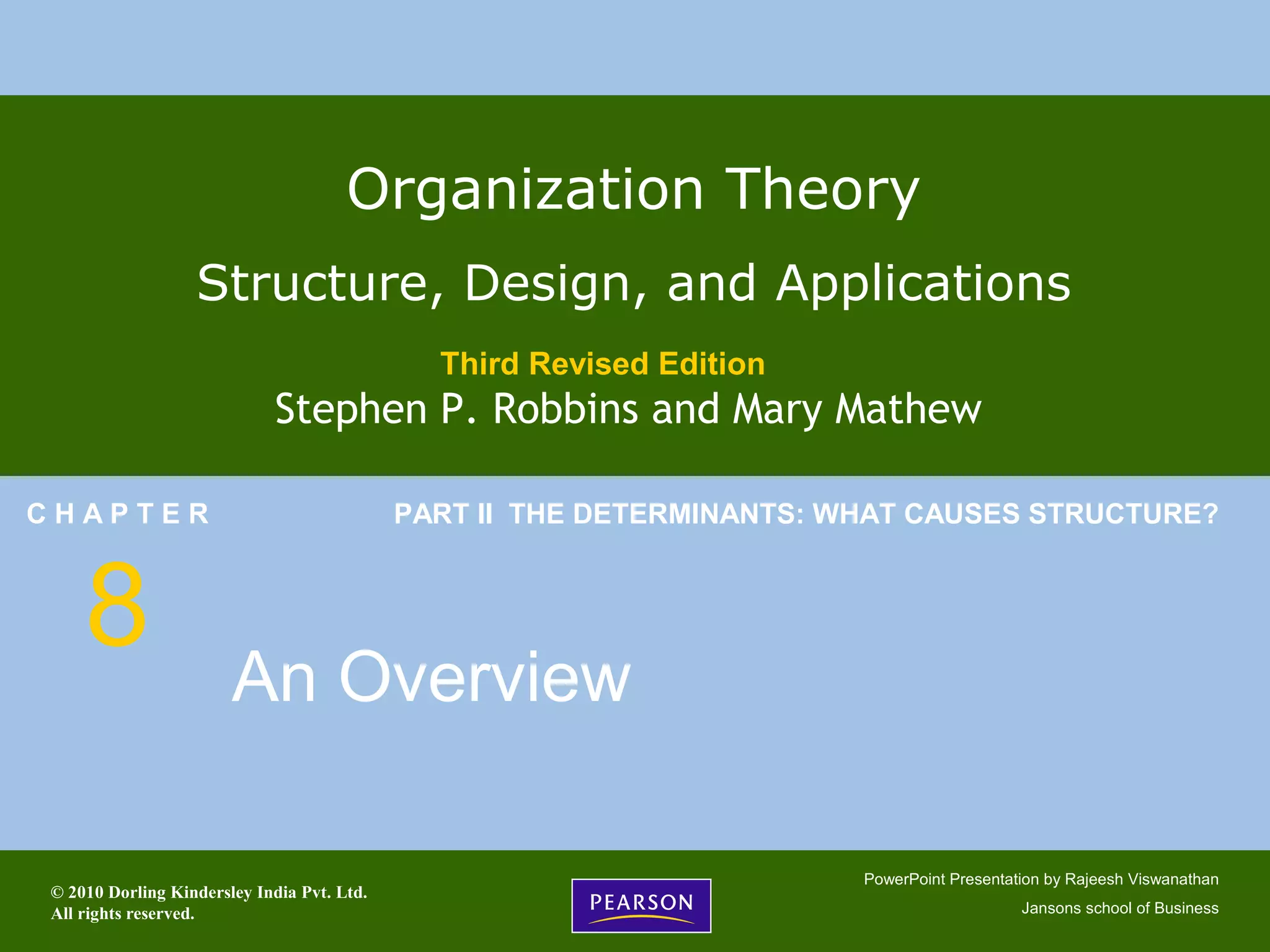 Organization Theory

Structure, Design, and Applications

Third Revised Edition

Stephen P. Robbins and Mary Mathew

CHAPTER

PART II THE DETERMINANTS: WHAT CAUSES STRUCTURE?

8

An Overview

© 2010 Dorling Kindersley India Pvt. Ltd.
All rights reserved.

PEARSON

PowerPoint Presentation by Rajeesh Viswanathan

Jansons school of Business